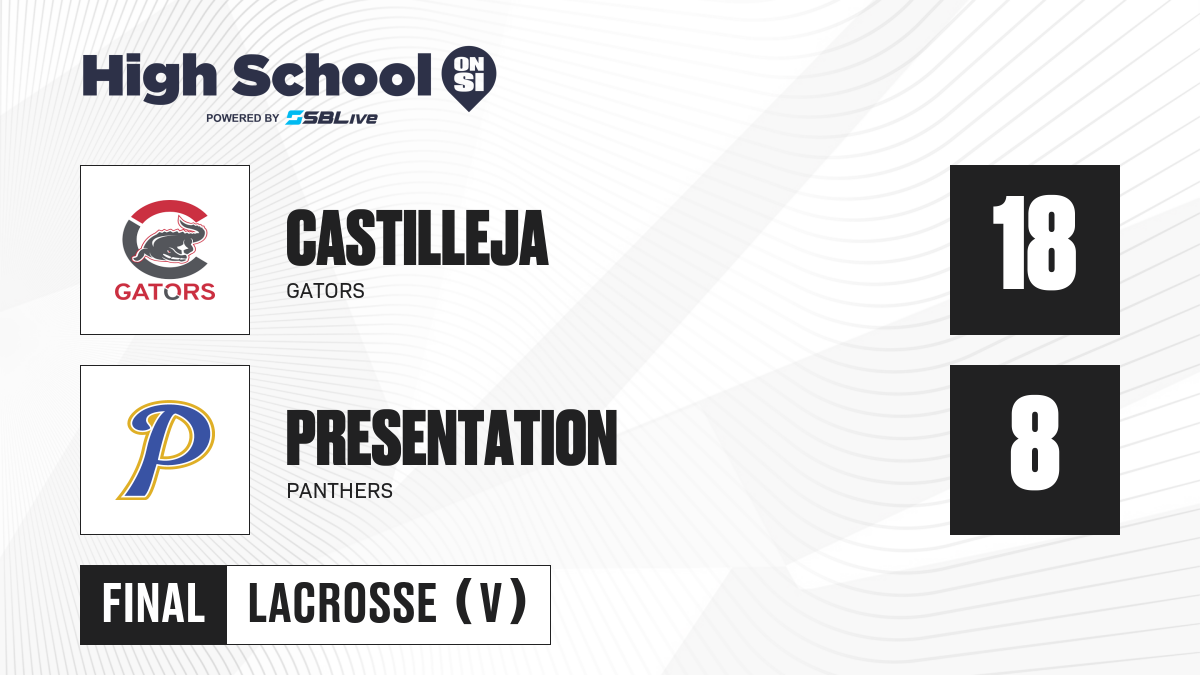 High School ON SI
POWERED BY SBLive

GATORS
CASTILLEJA
GATORS
18

P
PRESENTATION
PANTHERS
8

FINAL LACROSSE (V)